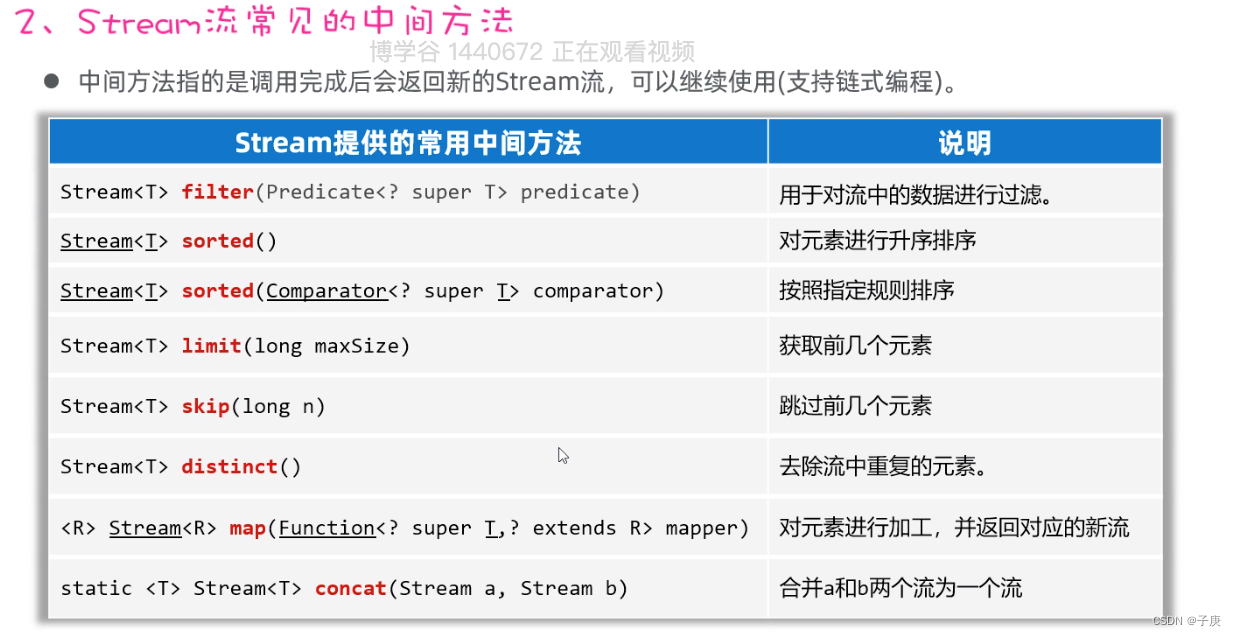 2、Stream流常见的中间方法

博学谷 1440672 正在观看视频

● 中间方法指的是调用完成后会返回新的Stream流，可以继续使用(支持链式编程)。

| Stream提供的常用中间方法 | 说明 |
|---|---|
| Stream<T> filter(Predicate<? super T> predicate) | 用于对流中的数据进行过滤。 |
| Stream<T> sorted() | 对元素进行升序排序 |
| Stream<T> sorted(Comparator<? super T> comparator) | 按照指定规则排序 |
| Stream<T> limit(long maxSize) | 获取前几个元素 |
| Stream<T> skip(long n) | 跳过前几个元素 |
| Stream<T> distinct() | 去除流中重复的元素。 |
| <R> Stream<R> map(Function<? super T,? extends R> mapper) | 对元素进行加工，并返回对应的新流 |
| static <T> Stream<T> concat(Stream a, Stream b) | 合并a和b两个流为一个流 |

CSDN @子庚